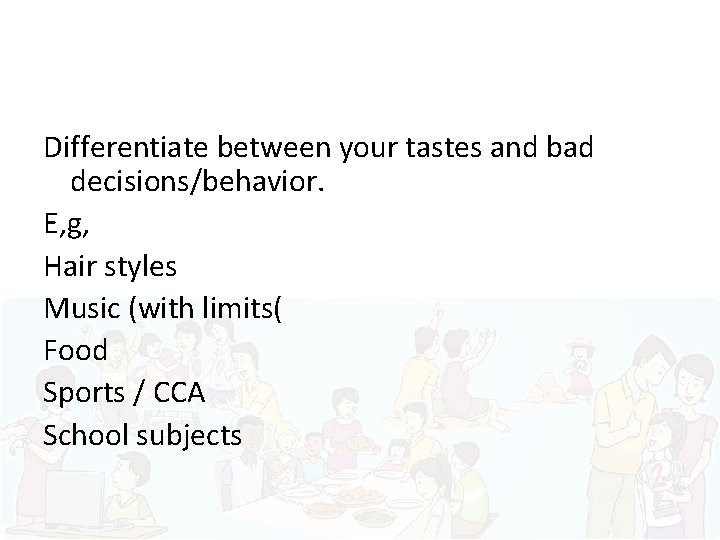 Differentiate between your tastes and bad decisions/behavior.

E,g,

Hair styles

Music (with limits(

Food

Sports / CCA

School subjects